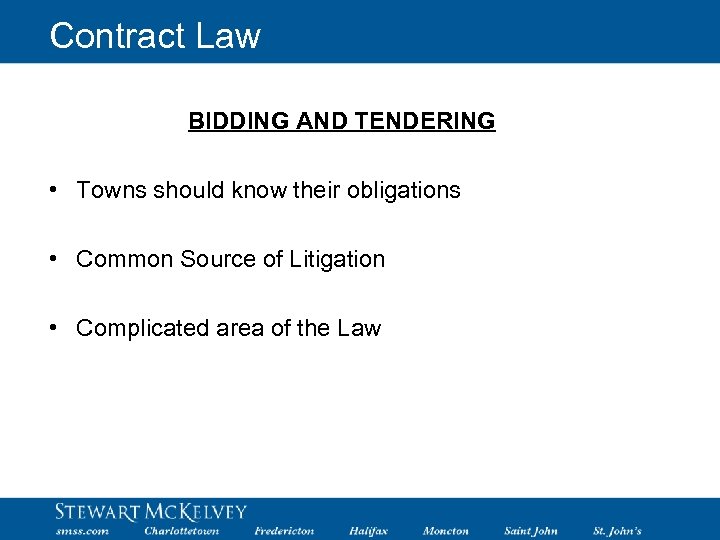 Contract Law

BIDDING AND TENDERING

• Towns should know their obligations

• Common Source of Litigation

• Complicated area of the Law

STEWART MCKELVEY
smss.com Charlottetown Fredericton Halifax Moncton Saint John St. John's